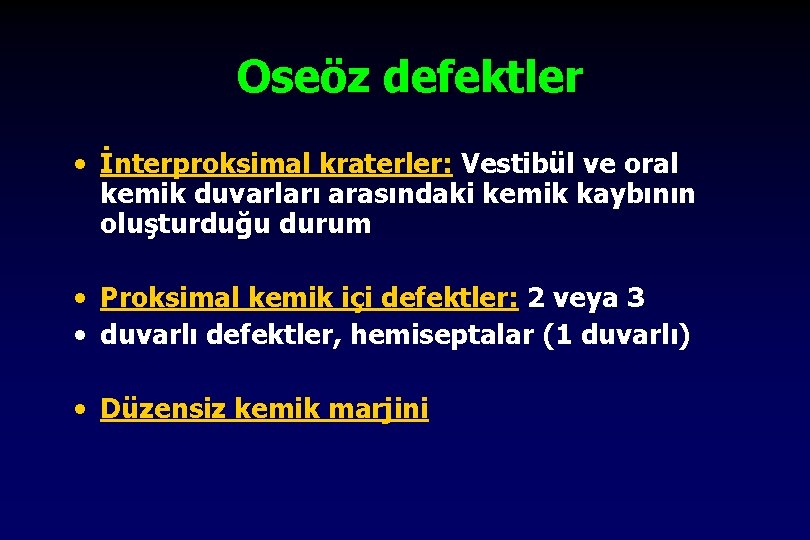 Oseöz defektler

• İnterproksimal kraterler: Vestibül ve oral kemik duvarları arasındaki kemik kaybının oluşturduğu durum

• Proksimal kemik içi defektler: 2 veya 3
• duvarlı defektler, hemiseptalar (1 duvarlı)

• Düzensiz kemik marjini